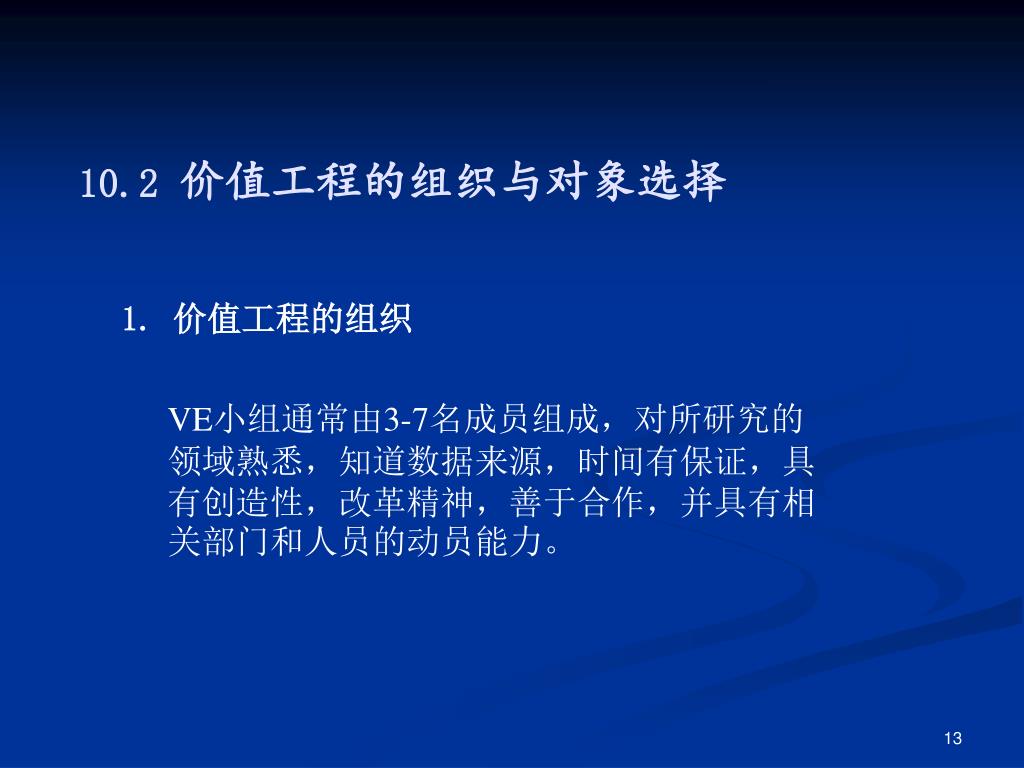 10.2 价值工程的组织与对象选择

1. 价值工程的组织

VE小组通常由3-7名成员组成，对所研究的领域熟悉，知道数据来源，时间有保证，具有创造性，改革精神，善于合作，并具有相关部门和人员的动员能力。

13